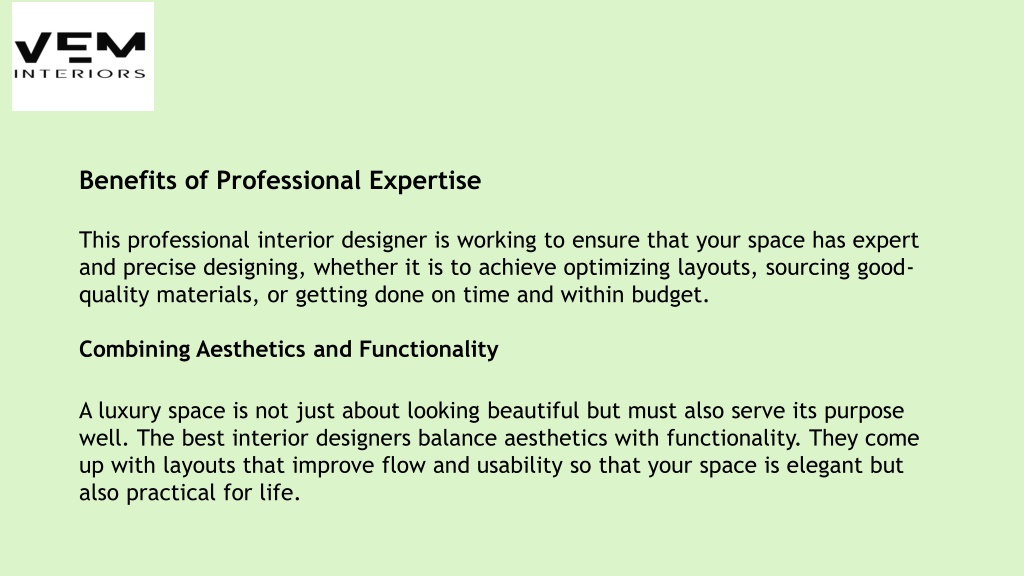 VEM
INTERIORS

Benefits of Professional Expertise

This professional interior designer is working to ensure that your space has expert and precise designing, whether it is to achieve optimizing layouts, sourcing good-quality materials, or getting done on time and within budget.

Combining Aesthetics and Functionality

A luxury space is not just about looking beautiful but must also serve its purpose well. The best interior designers balance aesthetics with functionality. They come up with layouts that improve flow and usability so that your space is elegant but also practical for life.